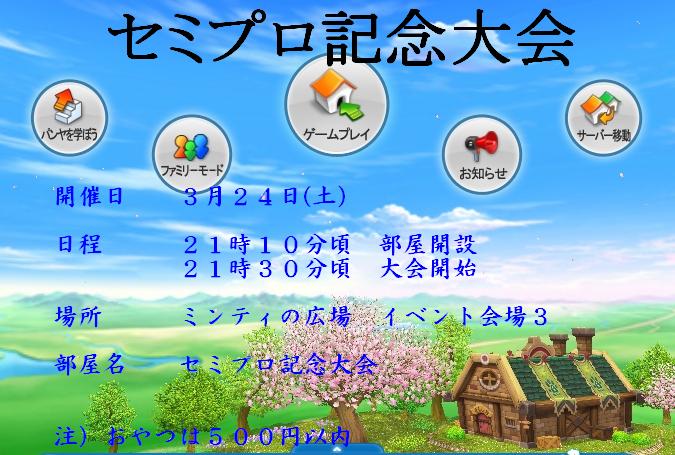 セミプロ記念大会

パンヤを学ぼう

ファミリーモード

ゲームプレイ

お知らせ

サーバー移動

開催日　３月２４日(土)

日程　２１時１０分頃　部屋開設
２１時３０分頃　大会開始

場所　ミンティの広場　イベント会場３

部屋名　セミプロ記念大会

注）おやつは５００円以内